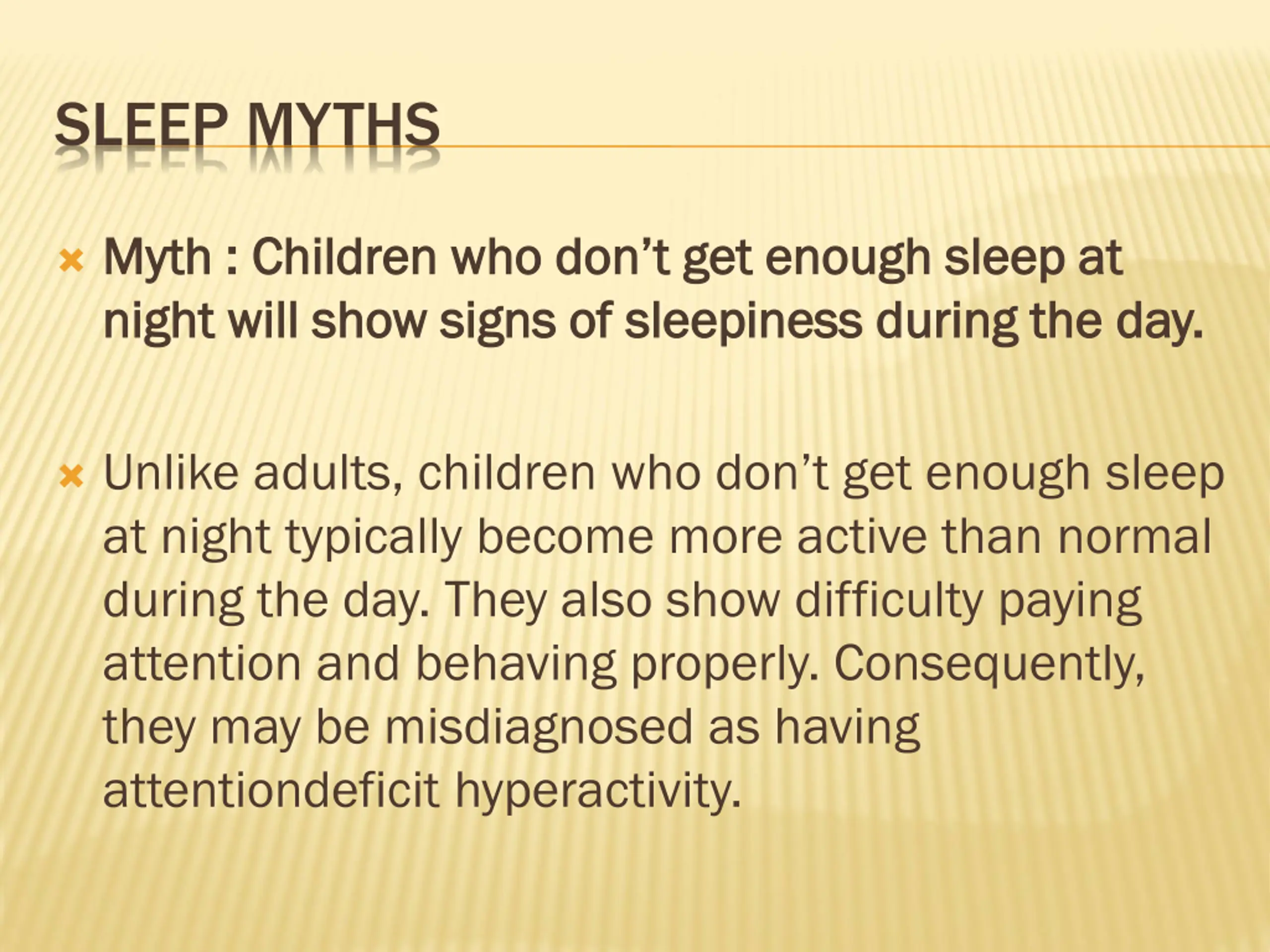 SLEEP MYTHS

Myth : Children who don’t get enough sleep at night will show signs of sleepiness during the day.

Unlike adults, children who don’t get enough sleep at night typically become more active than normal during the day. They also show difficulty paying attention and behaving properly. Consequently, they may be misdiagnosed as having attentiondeficit hyperactivity.